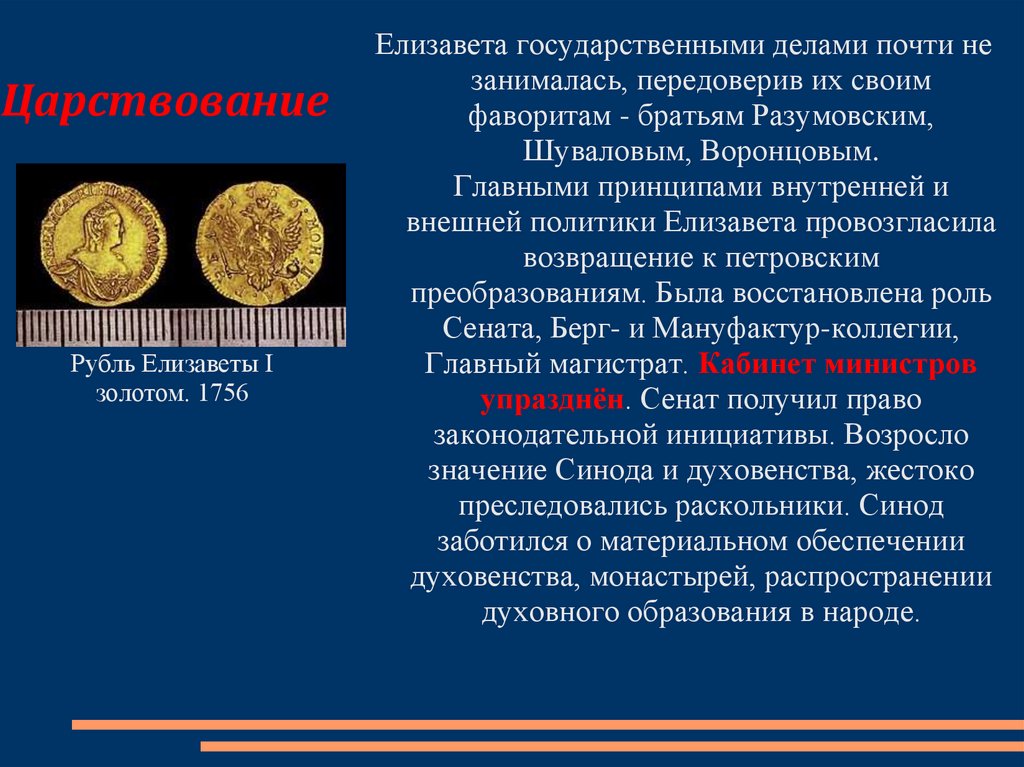 Царствование

Рубль Елизаветы I золотом. 1756

Елизавета государственными делами почти не занималась, передоверив их своим фаворитам - братьям Разумовским, Шуваловым, Воронцовым.
Главными принципами внутренней и внешней политики Елизавета провозгласила возвращение к петровским преобразованиям. Была восстановлена роль Сената, Берг- и Мануфактур-коллегии, Главный магистрат. Кабинет министров упразднён. Сенат получил право законодательной инициативы. Возросло значение Синода и духовенства, жестоко преследовались раскольники. Синод заботился о материальном обеспечении духовенства, монастырей, распространении духовного образования в народе.